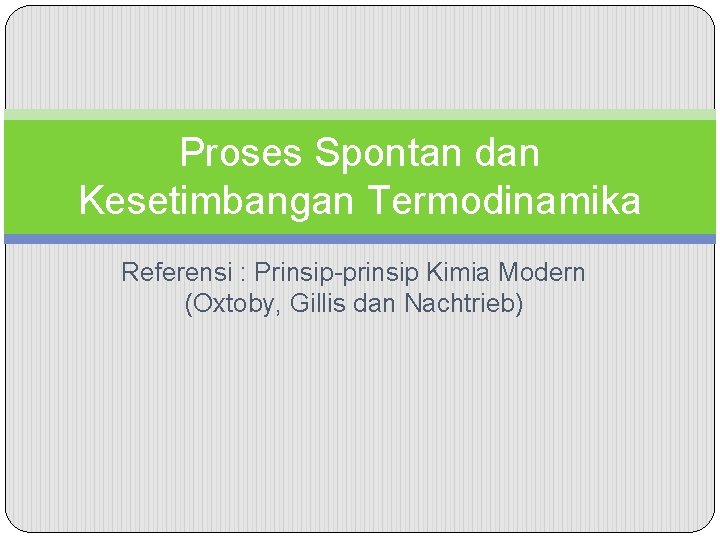 Proses Spontan dan Kesetimbangan Termodinamika

Referensi : Prinsip-prinsip Kimia Modern (Oxtoby, Gillis dan Nachtrieb)